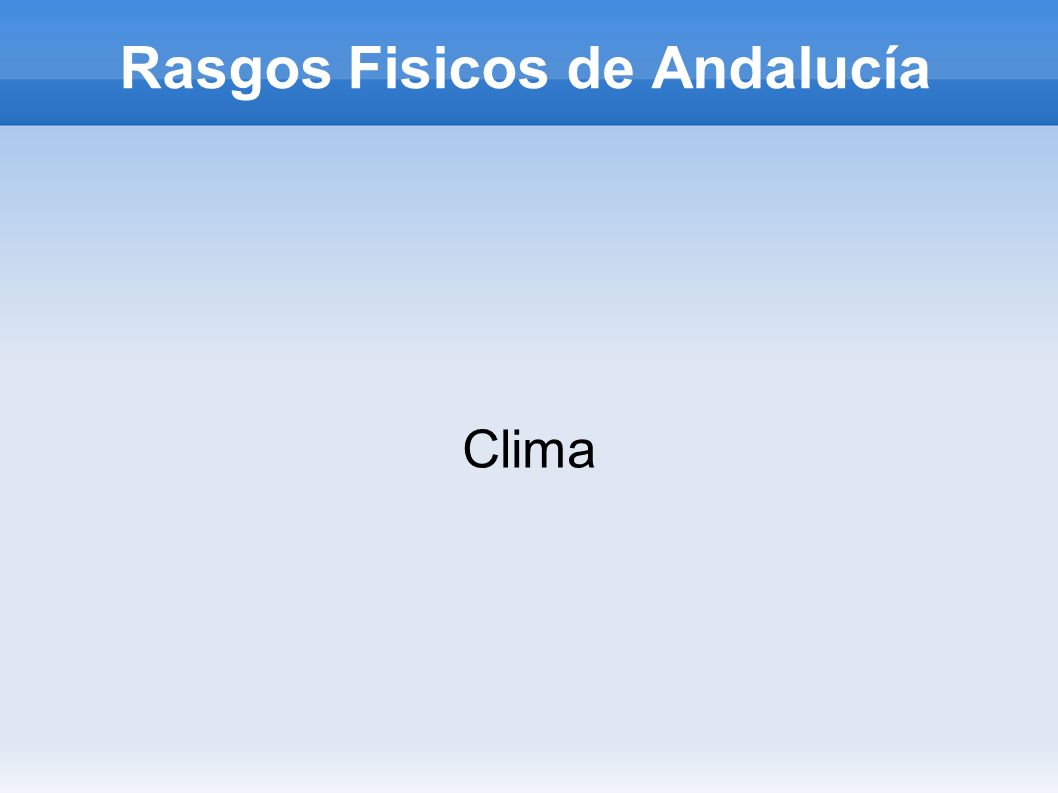 Rasgos Fisicos de Andalucía

Clima